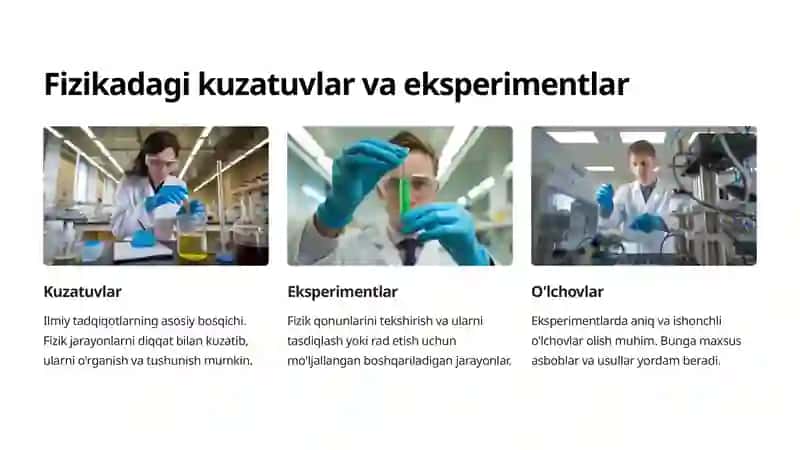 Fizikadagi kuzatuvlar va eksperimentlar

Kuzatuvlar

Ilmiy tadqiqotlarning asosiy bosqichi. Fizik jarayonlarni diqqat bilan kuzatib, ularni o'rganish va tushunish mumkin.

Eksperimentlar

Fizik qonunlarini tekshirish va ularni tasdiqlash yoki rad etish uchun mo'ljallangan boshqariladigan jarayonlar.

O'lchovlar

Eksperimentlarda aniq va ishonchli o'lchovlar olish muhim. Bunga maxsus asboblar va usullar yordam beradi.